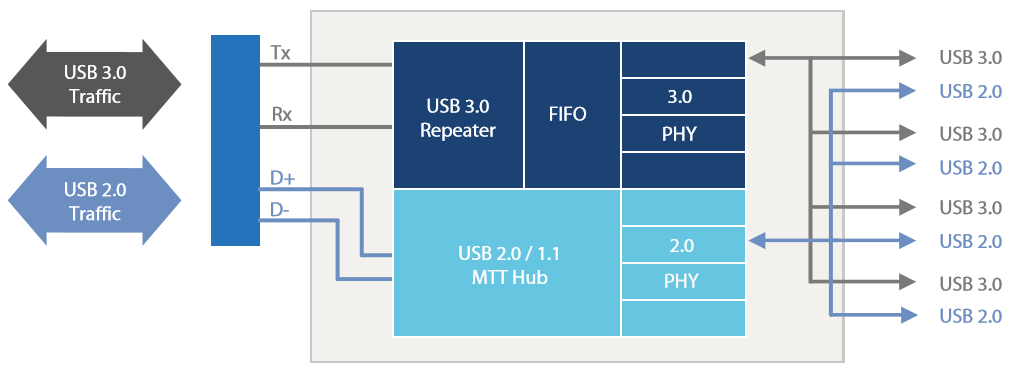 USB 3.0
Traffic

USB 2.0
Traffic

Tx

Rx

D+

D-

USB 3.0
Repeater

FIFO

3.0

PHY

USB 2.0 / 1.1
MTT Hub

2.0

PHY

USB 3.0
USB 2.0
USB 3.0
USB 2.0
USB 3.0
USB 2.0
USB 3.0
USB 2.0